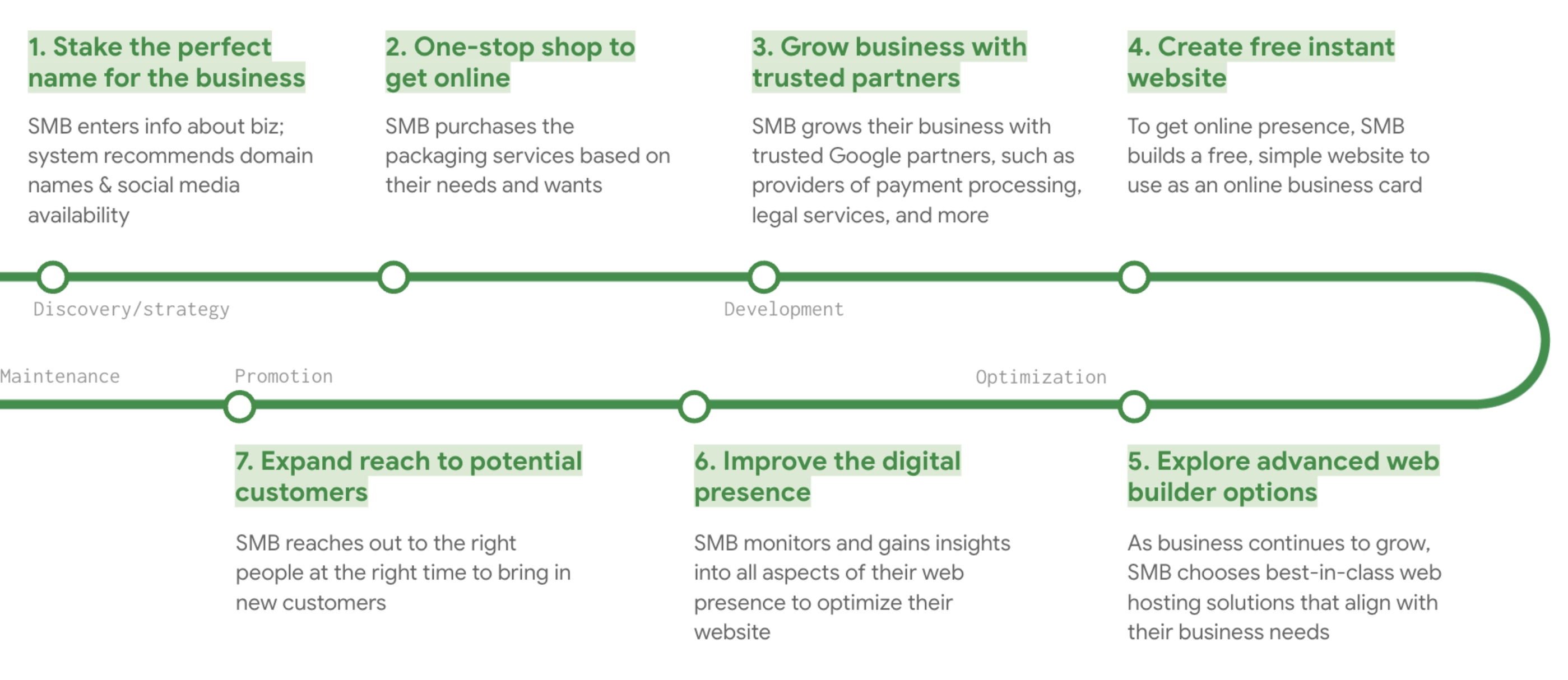 1. Stake the perfect name for the business

SMB enters info about biz; system recommends domain names & social media availability

2. One-stop shop to get online

SMB purchases the packaging services based on their needs and wants

3. Grow business with trusted partners

SMB grows their business with trusted Google partners, such as providers of payment processing, legal services, and more

4. Create free instant website

To get online presence, SMB builds a free, simple website to use as an online business card

Discovery/strategy

Development

Maintenance

Promotion

Optimization

7. Expand reach to potential customers

SMB reaches out to the right people at the right time to bring in new customers

6. Improve the digital presence

SMB monitors and gains insights into all aspects of their web presence to optimize their website

5. Explore advanced web builder options

As business continues to grow, SMB chooses best-in-class web hosting solutions that align with their business needs